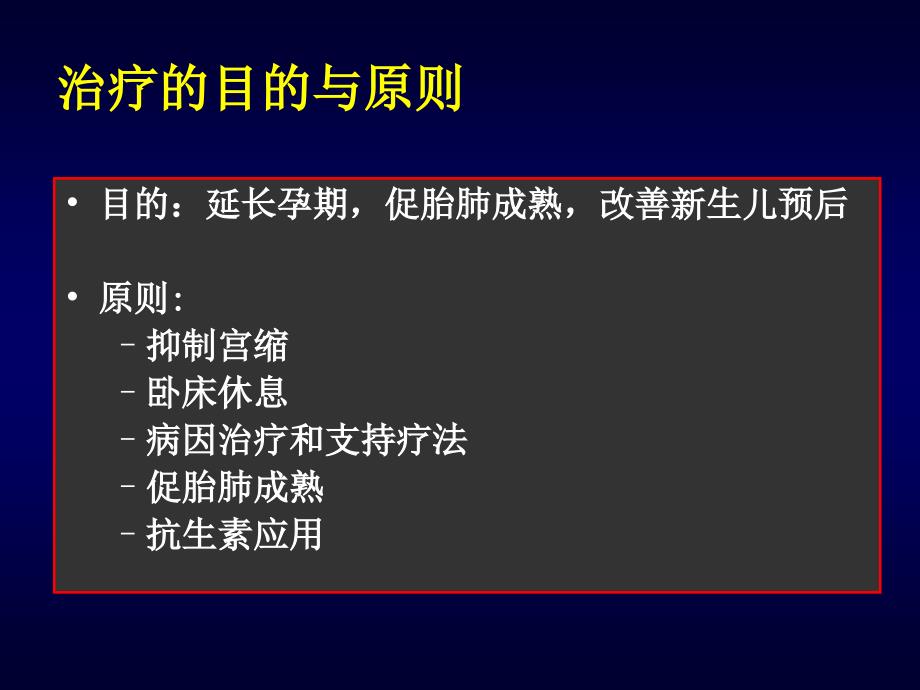 治疗的目的与原则

• 目的：延长孕期，促胎肺成熟，改善新生儿预后

• 原则:
– 抑制宫缩
– 卧床休息
– 病因治疗和支持疗法
– 促胎肺成熟
– 抗生素应用